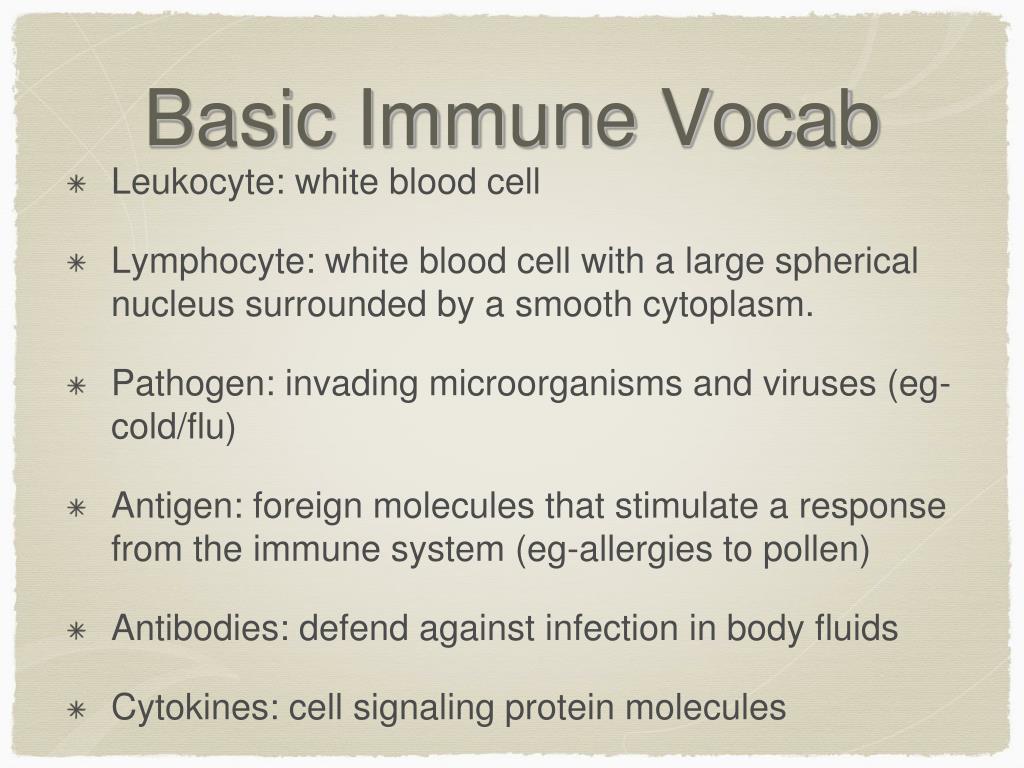 Basic Immune Vocab

✳ Leukocyte: white blood cell

✳ Lymphocyte: white blood cell with a large spherical nucleus surrounded by a smooth cytoplasm.

✳ Pathogen: invading microorganisms and viruses (eg-cold/flu)

✳ Antigen: foreign molecules that stimulate a response from the immune system (eg-allergies to pollen)

✳ Antibodies: defend against infection in body fluids

✳ Cytokines: cell signaling protein molecules